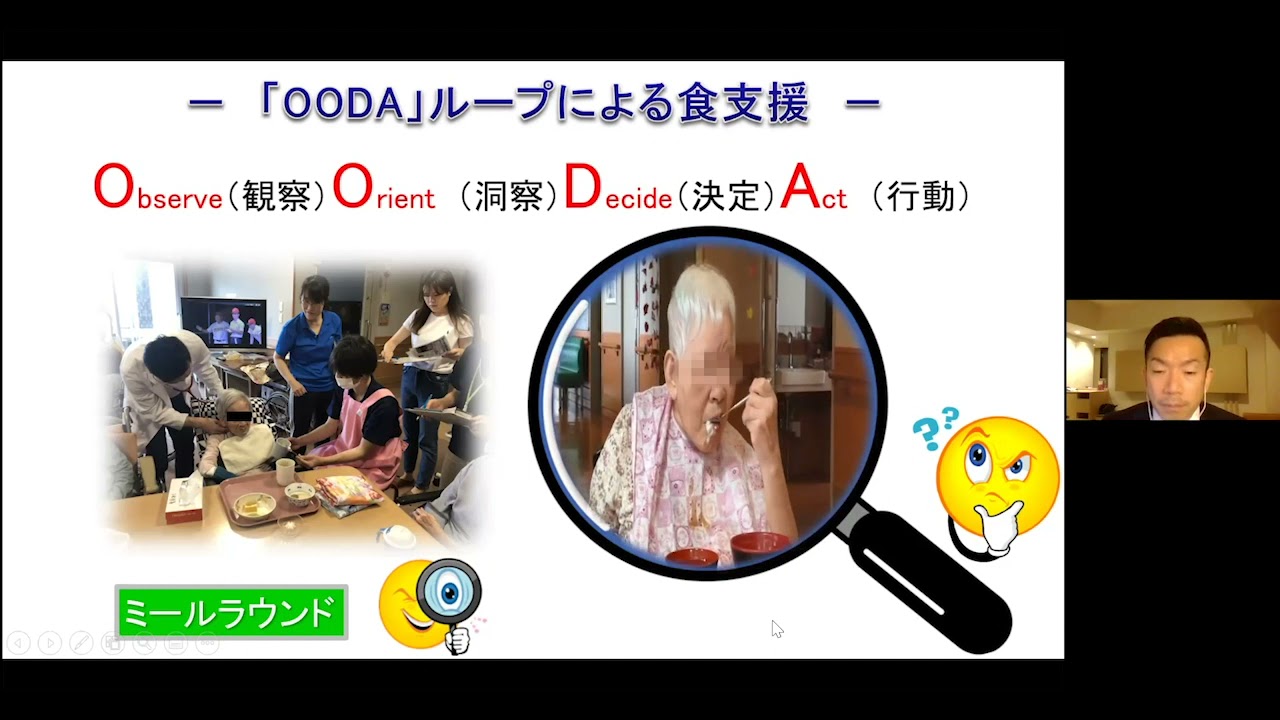 ― 「OODA」ループによる食支援 ―

Observe（観察）Orient （洞察）Decide（決定）Act （行動）

ミールラウンド